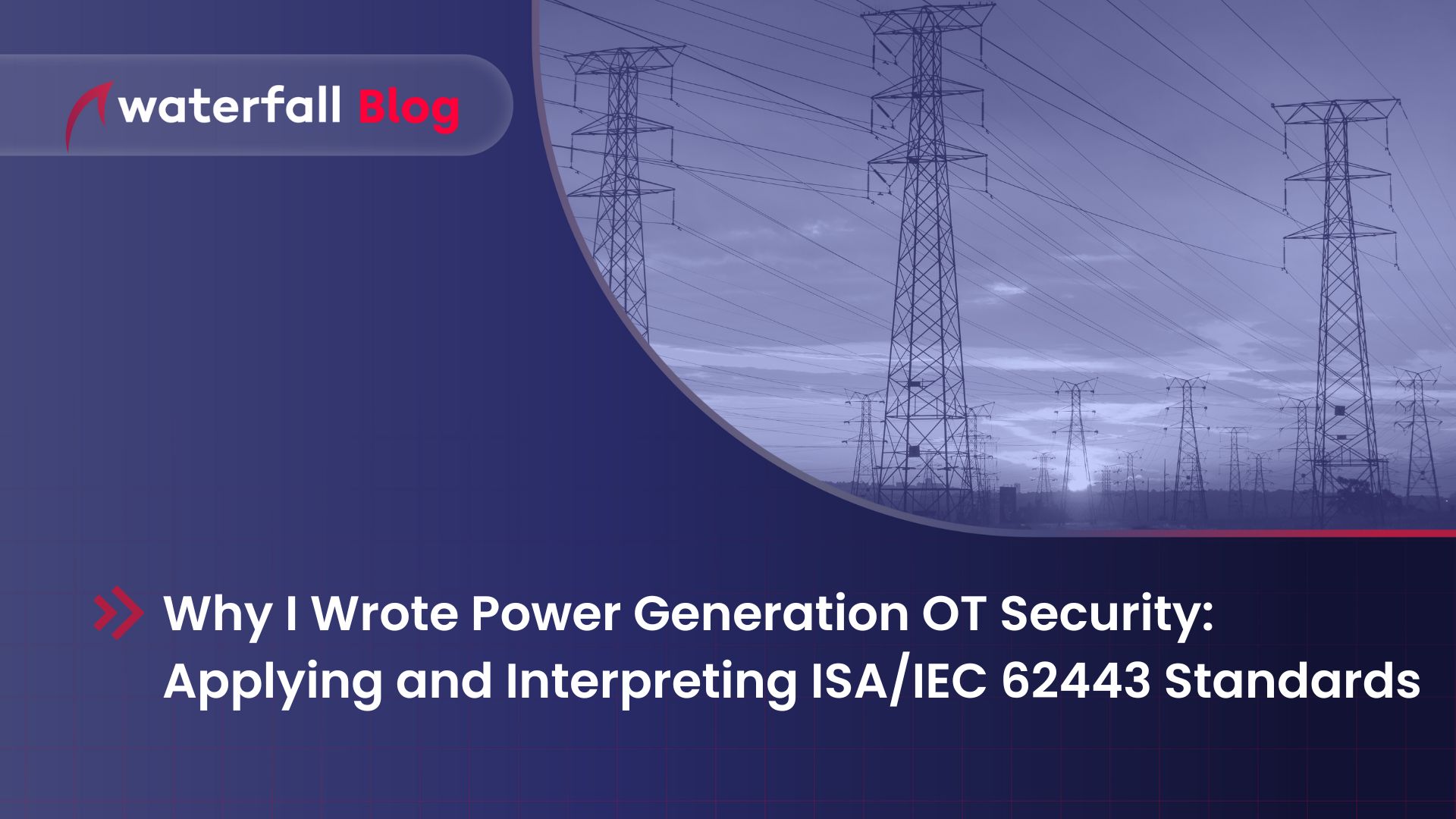 waterfall Blog

Why I Wrote Power Generation OT Security: Applying and Interpreting ISA/IEC 62443 Standards